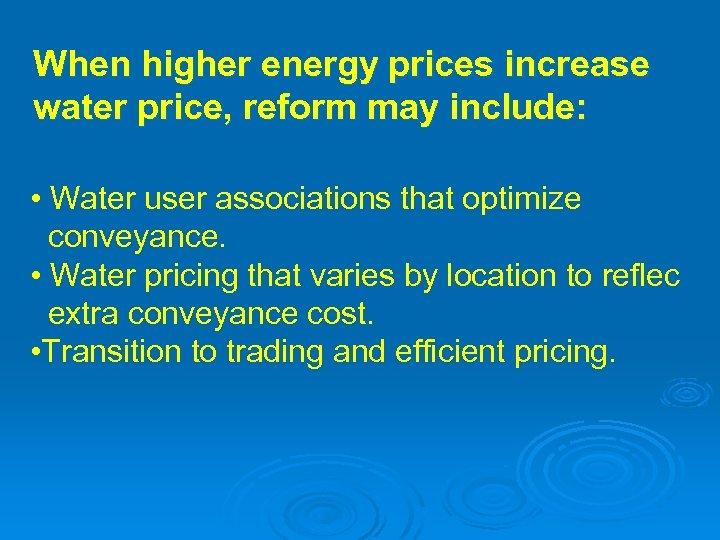 When higher energy prices increase water price, reform may include:

• Water user associations that optimize conveyance.
• Water pricing that varies by location to reflec extra conveyance cost.
•Transition to trading and efficient pricing.